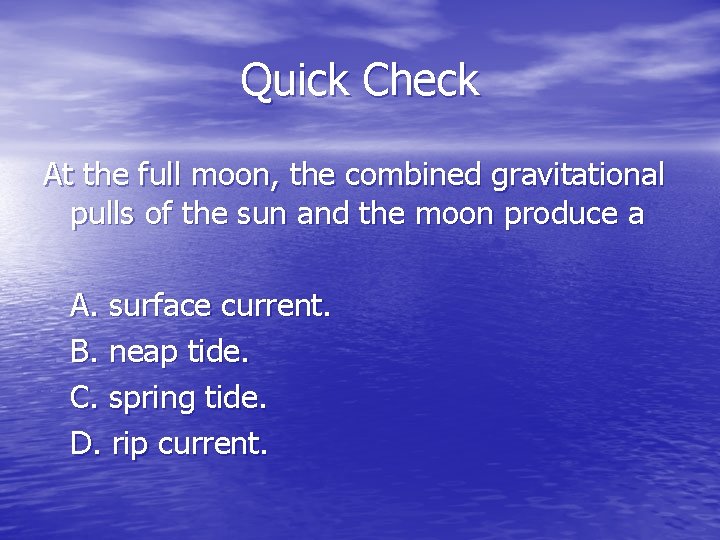 Quick Check

At the full moon, the combined gravitational pulls of the sun and the moon produce a

A. surface current.
B. neap tide.
C. spring tide.
D. rip current.